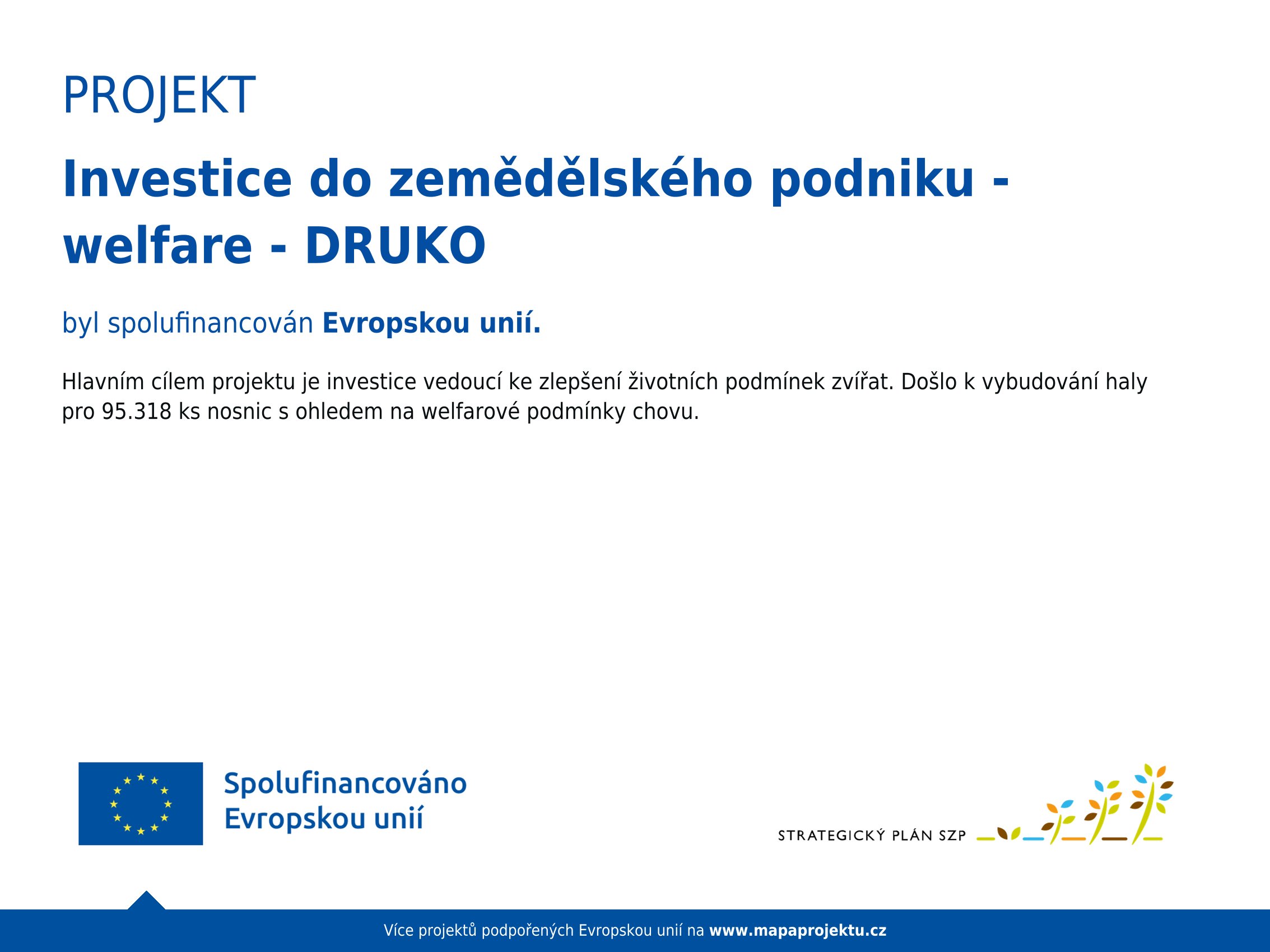 PROJEKT

Investice do zemědělského podniku - welfare - DRUKO

byl spolufinancován Evropskou unií.

Hlavním cílem projektu je investice vedoucí ke zlepšení životních podmínek zvířat. Došlo k vybudování haly pro 95.318 ks nosnic s ohledem na welfarové podmínky chovu.

Spolufinancováno Evropskou unií

STRATEGICKÝ PLÁN SZP

Více projektů podpořených Evropskou unií na www.mapaprojektu.cz